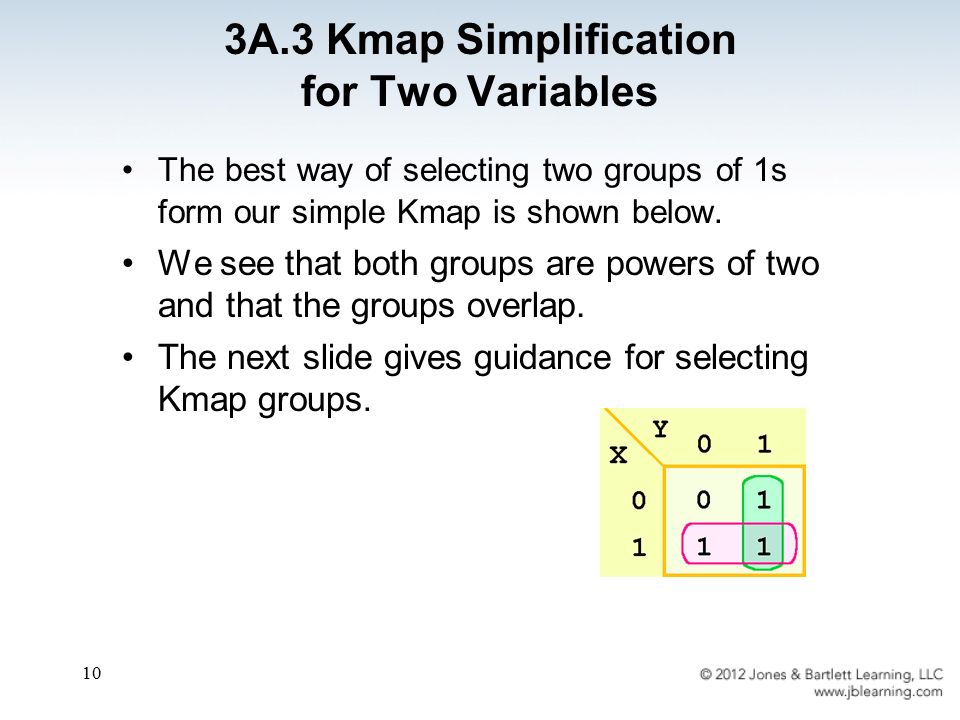 3A.3 Kmap Simplification for Two Variables

• The best way of selecting two groups of 1s form our simple Kmap is shown below.

• We see that both groups are powers of two and that the groups overlap.

• The next slide gives guidance for selecting Kmap groups.

| X \ Y | 0 | 1 |
|---|---|---|
| 0 | 0 | 1 |
| 1 | 1 | 1 |

10

© 2012 Jones & Bartlett Learning, LLC
www.jblearning.com